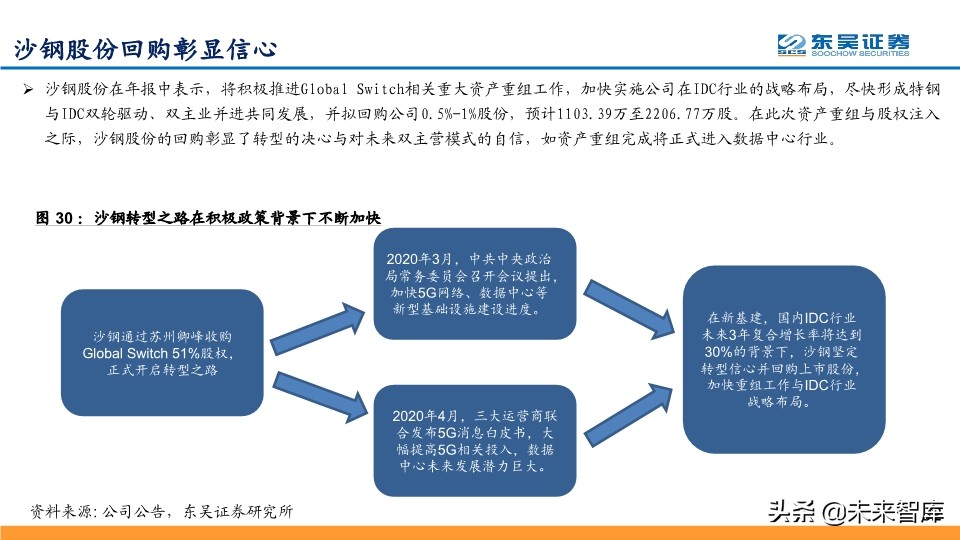 沙钢股份回购彰显信心

东吴证券
SOOCHOW SECURITIES

➢ 沙钢股份在年报中表示，将积极推进Global Switch相关重大资产重组工作，加快实施公司在IDC行业的战略布局，尽快形成特钢与IDC双轮驱动、双主业并进共同发展，并拟回购公司0.5%-1%股份，预计1103.39万至2206.77万股。在此次资产重组与股权注入之际，沙钢股份的回购彰显了转型的决心与对未来双主营模式的自信，如资产重组完成将正式进入数据中心行业。

图 30：沙钢转型之路在积极政策背景下不断加快

沙钢通过苏州卿峰收购Global Switch 51%股权，正式开启转型之路

2020年3月，中共中央政治局常务委员会召开会议提出，加快5G网络、数据中心等新型基础设施建设进度。

2020年4月，三大运营商联合发布5G消息白皮书，大幅提高5G相关投入，数据中心未来发展潜力巨大。

在新基建，国内IDC行业未来3年复合增长率将达到30%的背景下，沙钢坚定转型信心并回购上市股份，加快重组工作与IDC行业战略布局。

资料来源：公司公告，东吴证券研究所

头条 @未来智库